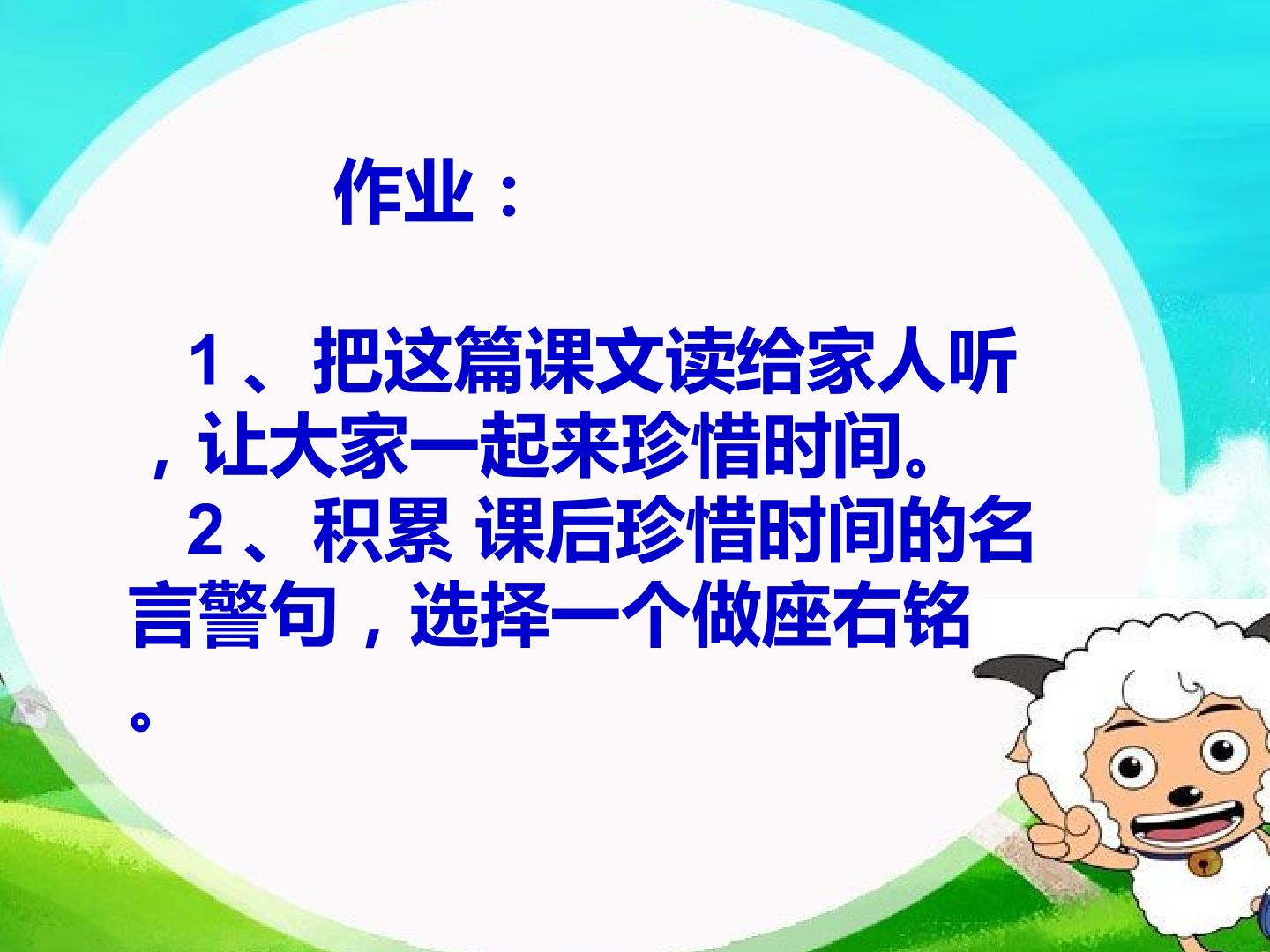 作业：

1、把这篇课文读给家人听，让大家一起来珍惜时间。

2、积累 课后珍惜时间的名言警句，选择一个做座右铭。